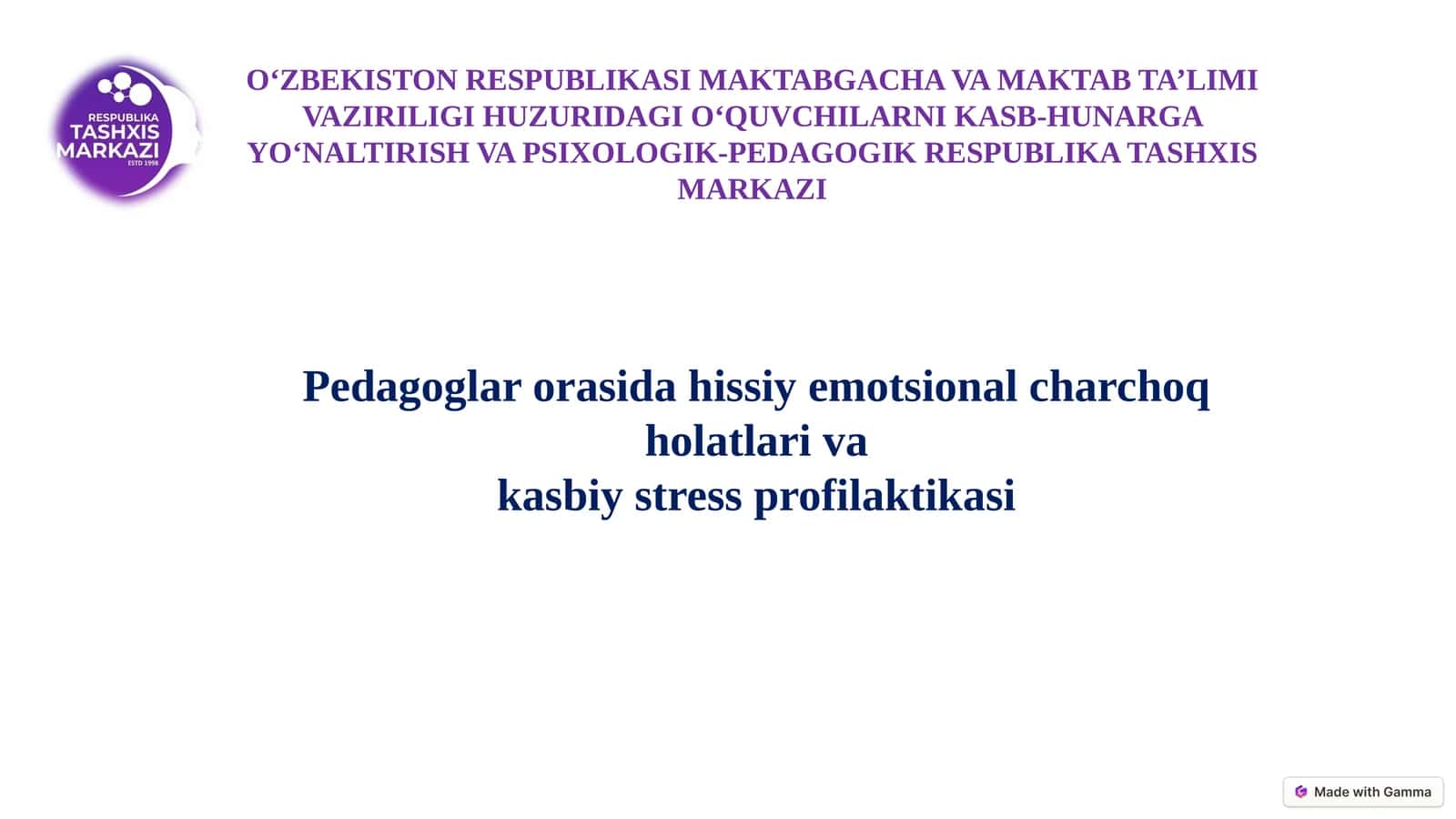 RESPUBLIKA
TASHXIS
MARKAZI
ESTD 1998

O‘ZBEKISTON RESPUBLIKASI MAKTABGACHA VA MAKTAB TA’LIMI VAZIRILIGI HUZURIDAGI O‘QUVCHILARNI KASB-HUNARGA YO‘NALTIRISH VA PSIXOLOGIK-PEDAGOGIK RESPUBLIKA TASHXIS MARKAZI

Pedagoglar orasida hissiy emotsional charchoq holatlari va
kasbiy stress profilaktikasi

Made with Gamma